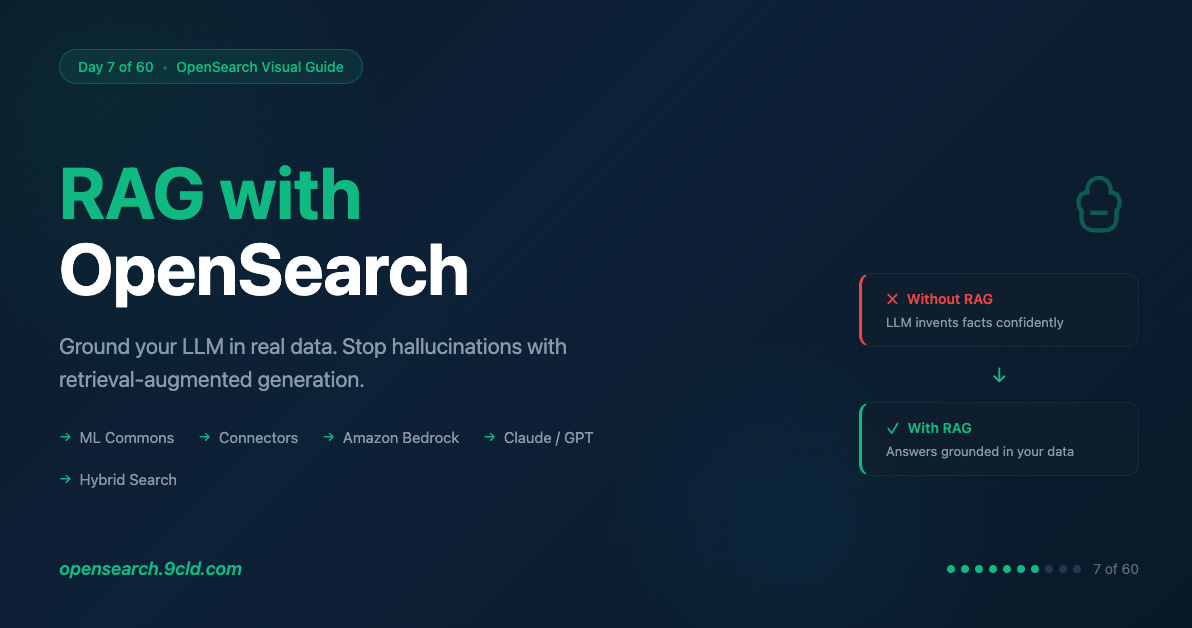 Day 7 of 60 • OpenSearch Visual Guide

RAG with OpenSearch

Ground your LLM in real data. Stop hallucinations with retrieval-augmented generation.

→ ML Commons → Connectors → Amazon Bedrock → Claude / GPT → Hybrid Search

✕ Without RAG
LLM invents facts confidently

↓

✓ With RAG
Answers grounded in your data

opensearch.9cld.com

7 of 60